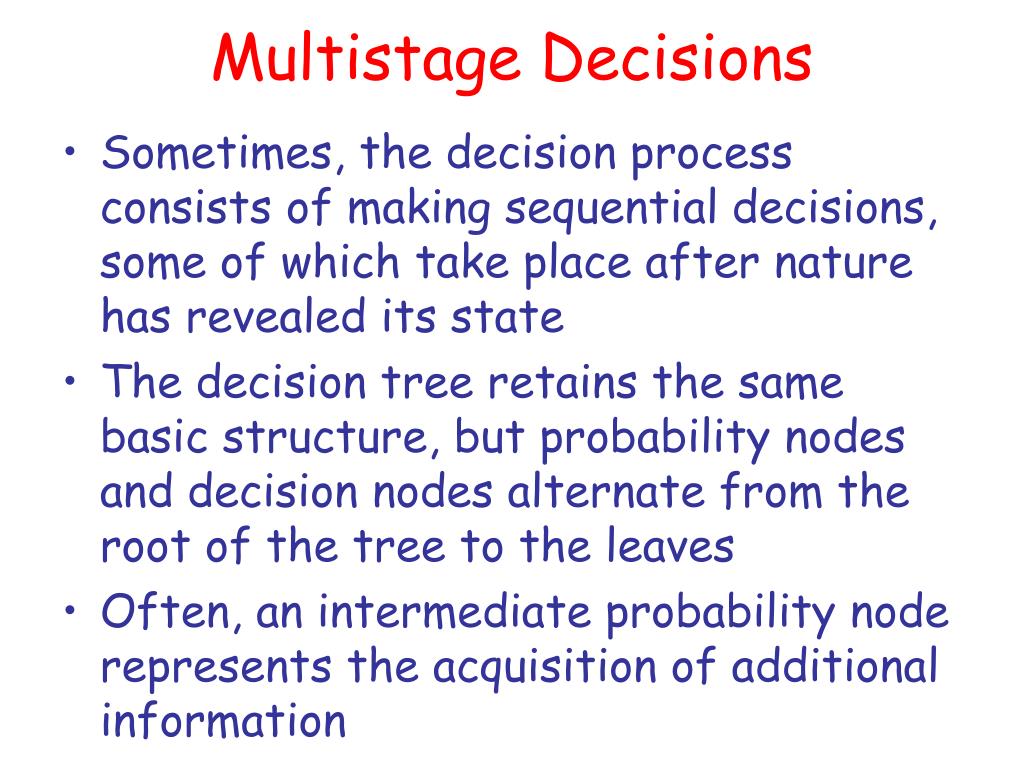 Multistage Decisions

• Sometimes, the decision process consists of making sequential decisions, some of which take place after nature has revealed its state

• The decision tree retains the same basic structure, but probability nodes and decision nodes alternate from the root of the tree to the leaves

• Often, an intermediate probability node represents the acquisition of additional information